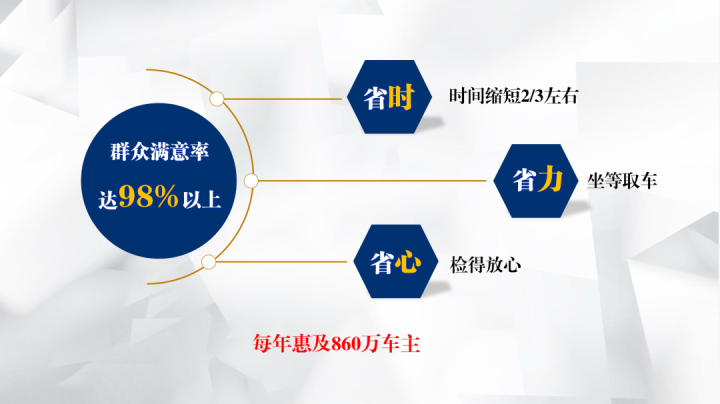 群众满意率
达98%以上

省时
时间缩短2/3左右

省力
坐等取车

省心
检得放心

每年惠及860万车主